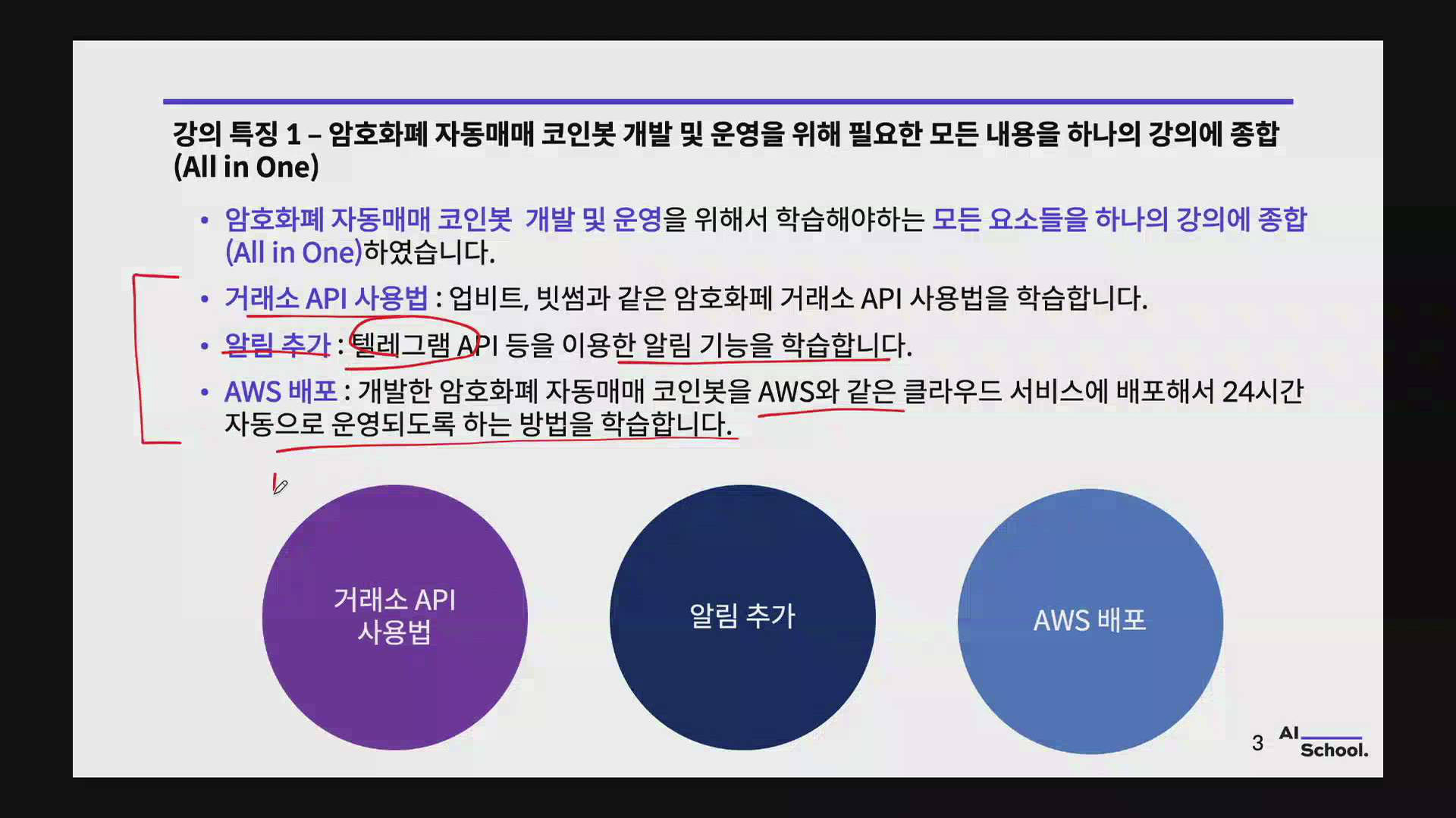 강의 특징 1 – 암호화폐 자동매매 코인봇 개발 및 운영을 위해 필요한 모든 내용을 하나의 강의에 종합 (All in One)

• 암호화폐 자동매매 코인봇 개발 및 운영을 위해서 학습해야하는 모든 요소들을 하나의 강의에 종합 (All in One)하였습니다.

• 거래소 API 사용법 : 업비트, 빗썸과 같은 암호화폐 거래소 API 사용법을 학습합니다.

• 알림 추가 : 텔레그램 API 등을 이용한 알림 기능을 학습합니다.

• AWS 배포 : 개발한 암호화폐 자동매매 코인봇을 AWS와 같은 클라우드 서비스에 배포해서 24시간 자동으로 운영되도록 하는 방법을 학습합니다.

거래소 API 사용법

알림 추가

AWS 배포

3

AI School.